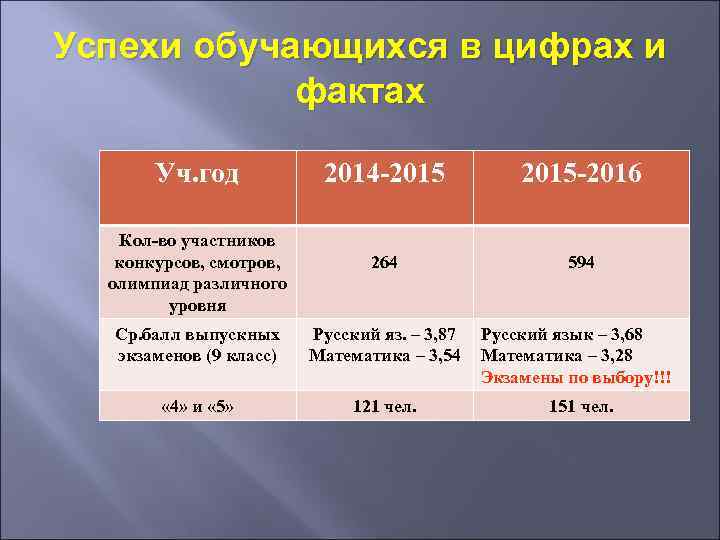 Успехи обучающихся в цифрах и фактах

| Уч.год | 2014-2015 | 2015-2016 |
|---|---|---|
| Кол-во участников конкурсов, смотров, олимпиад различного уровня | 264 | 594 |
| Ср.балл выпускных экзаменов (9 класс) | Русский яз. – 3,87 Математика – 3,54 | Русский язык – 3,68 Математика – 3,28 Экзамены по выбору!!! |
| «4» и «5» | 121 чел. | 151 чел. |